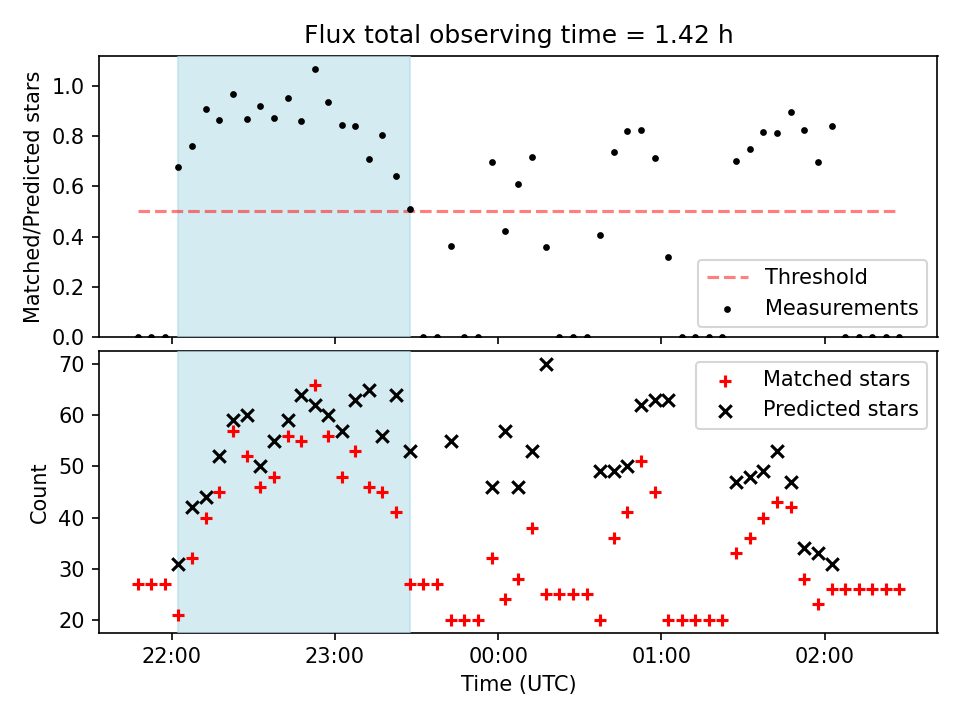 Flux total observing time = 1.42 h

Matched/Predicted stars

1.0
0.8
0.6
0.4
0.2
0.0

Threshold
Measurements

Count

70
60
50
40
30
20

Matched stars
Predicted stars

22:00
23:00
00:00
01:00
02:00

Time (UTC)